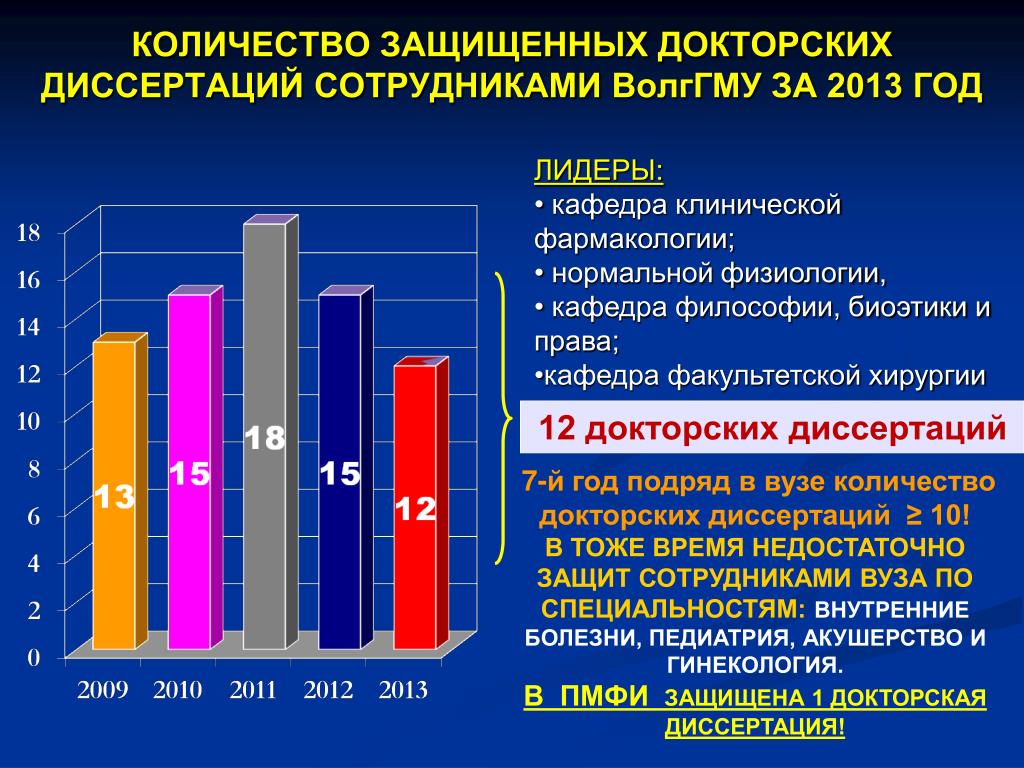 КОЛИЧЕСТВО ЗАЩИЩЕННЫХ ДОКТОРСКИХ ДИССЕРТАЦИЙ СОТРУДНИКАМИ ВолгГМУ ЗА 2013 ГОД

18
16
14
12
10
8
6
4
2
0

13
15
18
15
12

2009 2010 2011 2012 2013

ЛИДЕРЫ:
• кафедра клинической фармакологии;
• нормальной физиологии,
• кафедра философии, биоэтики и права;
•кафедра факультетской хирургии

12 докторских диссертаций

7-й год подряд в вузе количество докторских диссертаций ≥ 10!
В ТОЖЕ ВРЕМЯ НЕДОСТАТОЧНО ЗАЩИТ СОТРУДНИКАМИ ВУЗА ПО СПЕЦИАЛЬНОСТЯМ: ВНУТРЕННИЕ БОЛЕЗНИ, ПЕДИАТРИЯ, АКУШЕРСТВО И ГИНЕКОЛОГИЯ.
В ПМФИ ЗАЩИЩЕНА 1 ДОКТОРСКАЯ ДИССЕРТАЦИЯ!